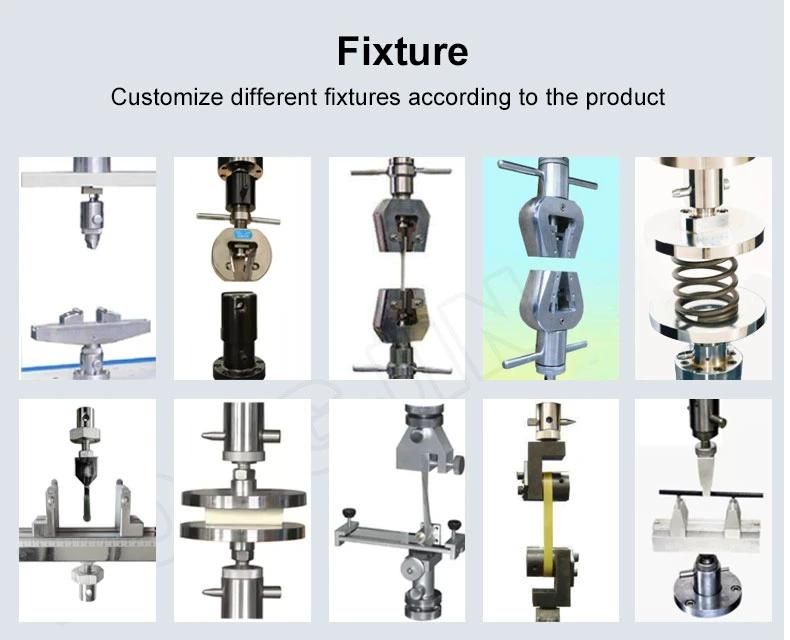 Fixture

Customize different fixtures according to the product